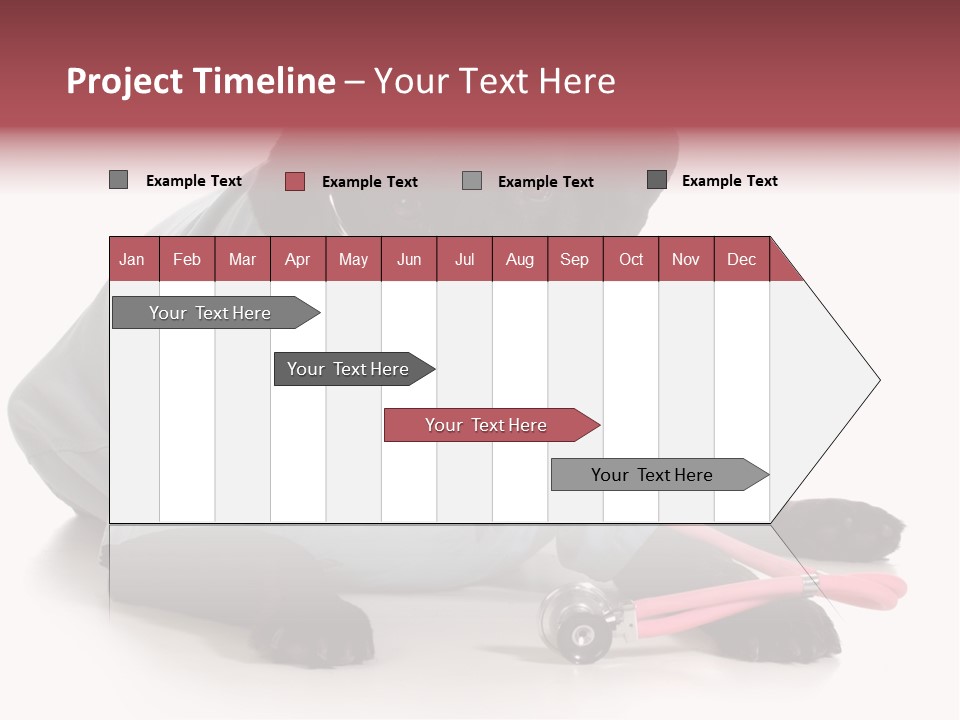 Project Timeline – Your Text Here

Example Text
Example Text
Example Text
Example Text

| Jan | Feb | Mar | Apr | May | Jun | Jul | Aug | Sep | Oct | Nov | Dec |
|---|---|---|---|---|---|---|---|---|---|---|---|

Your Text Here

Your Text Here

Your Text Here

Your Text Here